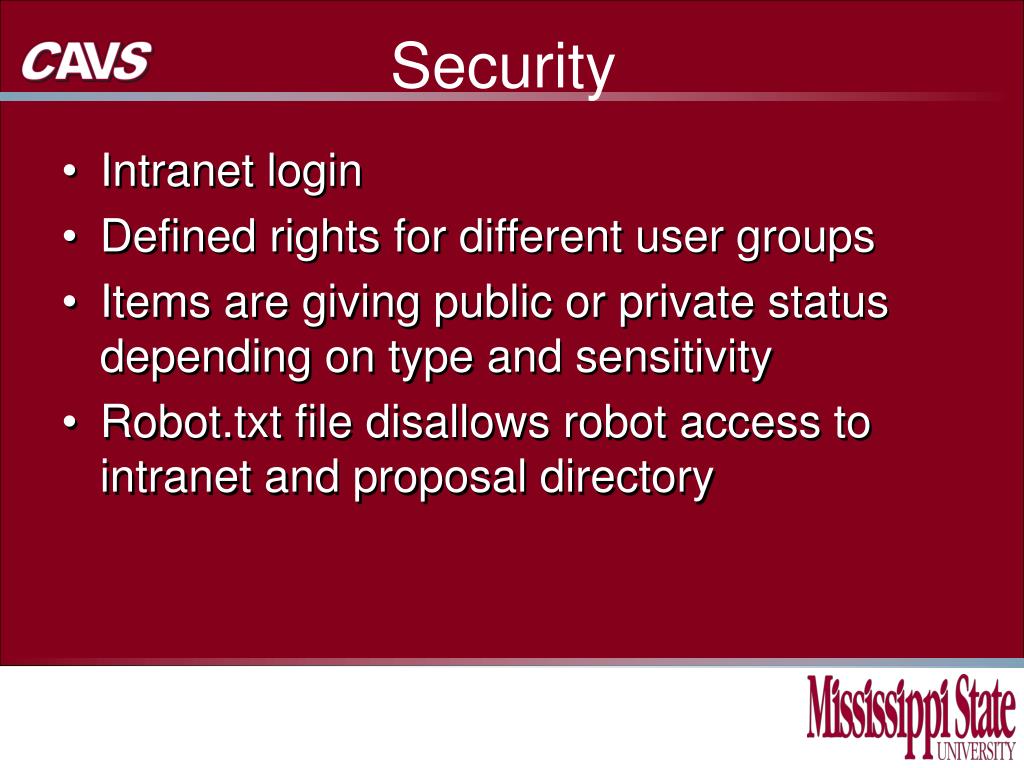 CAVS

Security

• Intranet login
• Defined rights for different user groups
• Items are giving public or private status depending on type and sensitivity
• Robot.txt file disallows robot access to intranet and proposal directory

Mississippi State
UNIVERSITY